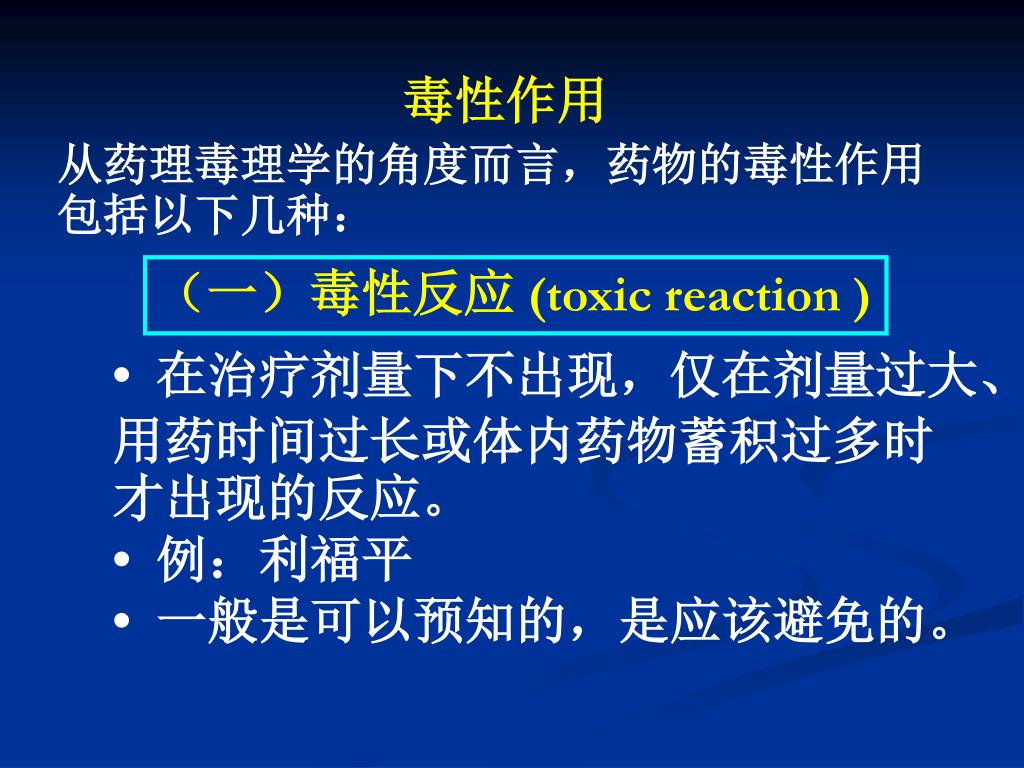 毒性作用

从药理毒理学的角度而言，药物的毒性作用包括以下几种：

（一）毒性反应 (toxic reaction )

• 在治疗剂量下不出现，仅在剂量过大、用药时间过长或体内药物蓄积过多时才出现的反应。
• 例：利福平
• 一般是可以预知的，是应该避免的。